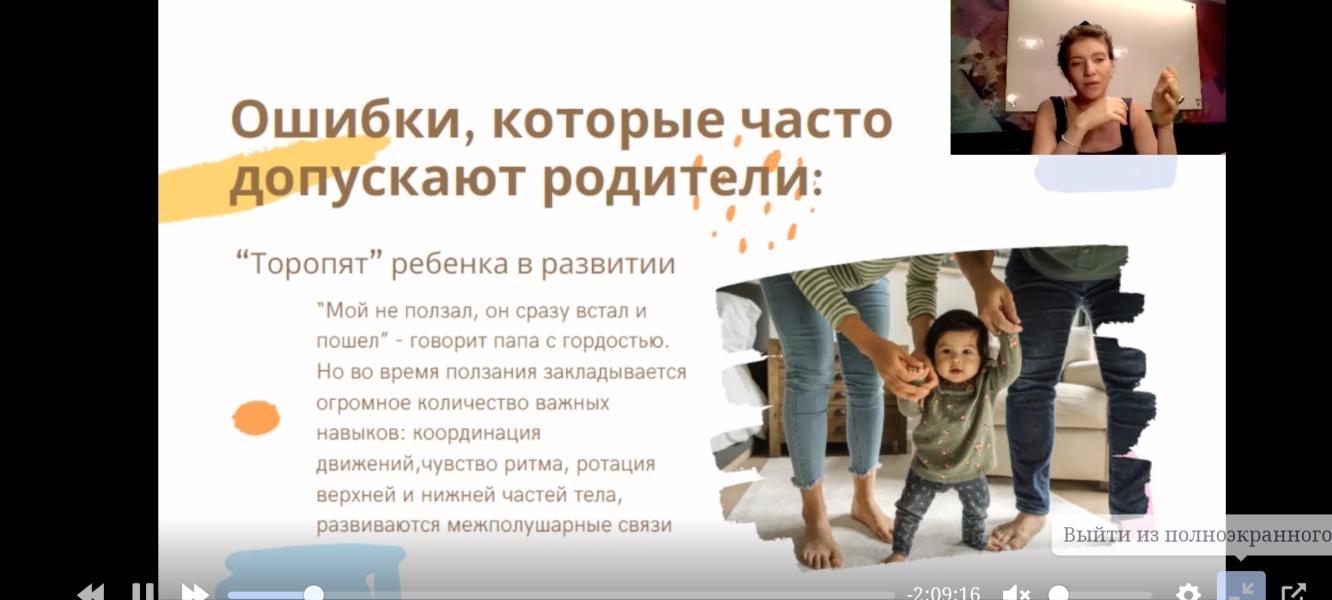 Ошибки, которые часто допускают родители:

“Торопят” ребенка в развитии

“Мой не ползал, он сразу встал и пошел” - говорит папа с гордостью. Но во время ползания закладывается огромное количество важных навыков: координация движений,чувство ритма, ротация верхней и нижней частей тела, развиваются межполушарные связи

Выйти из полноэкранного

-2:09:16